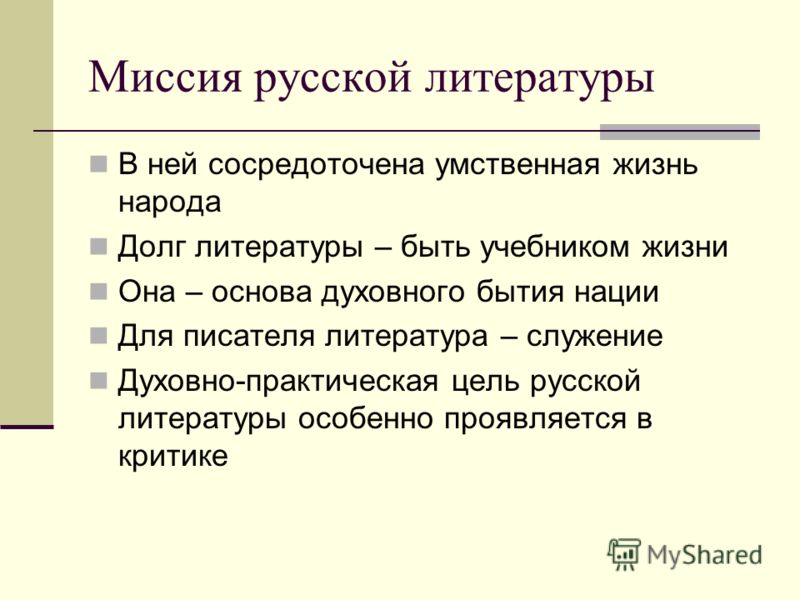 Миссия русской литературы

В ней сосредоточена умственная жизнь народа
Долг литературы – быть учебником жизни
Она – основа духовного бытия нации
Для писателя литература – служение
Духовно-практическая цель русской литературы особенно проявляется в критике

MyShared